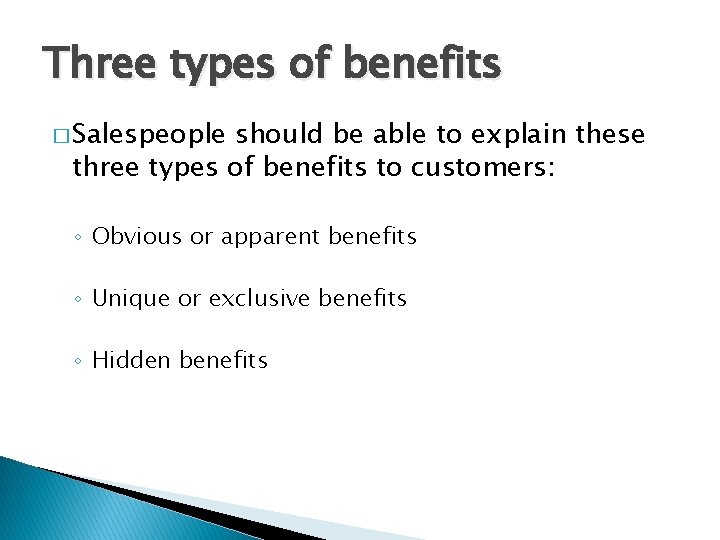 Three types of benefits

□ Salespeople should be able to explain these three types of benefits to customers:

◦ Obvious or apparent benefits

◦ Unique or exclusive benefits

◦ Hidden benefits